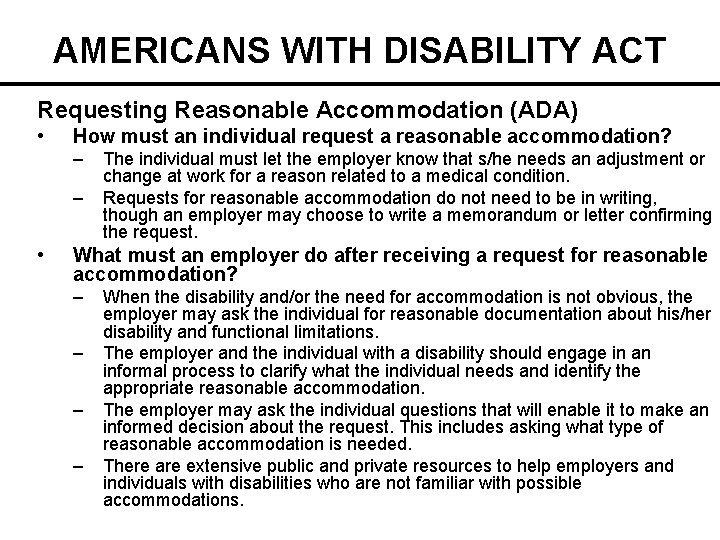 AMERICANS WITH DISABILITY ACT

Requesting Reasonable Accommodation (ADA)

• How must an individual request a reasonable accommodation?
– The individual must let the employer know that s/he needs an adjustment or change at work for a reason related to a medical condition.
– Requests for reasonable accommodation do not need to be in writing, though an employer may choose to write a memorandum or letter confirming the request.

• What must an employer do after receiving a request for reasonable accommodation?
– When the disability and/or the need for accommodation is not obvious, the employer may ask the individual for reasonable documentation about his/her disability and functional limitations.
– The employer and the individual with a disability should engage in an informal process to clarify what the individual needs and identify the appropriate reasonable accommodation.
– The employer may ask the individual questions that will enable it to make an informed decision about the request. This includes asking what type of reasonable accommodation is needed.
– There are extensive public and private resources to help employers and individuals with disabilities who are not familiar with possible accommodations.